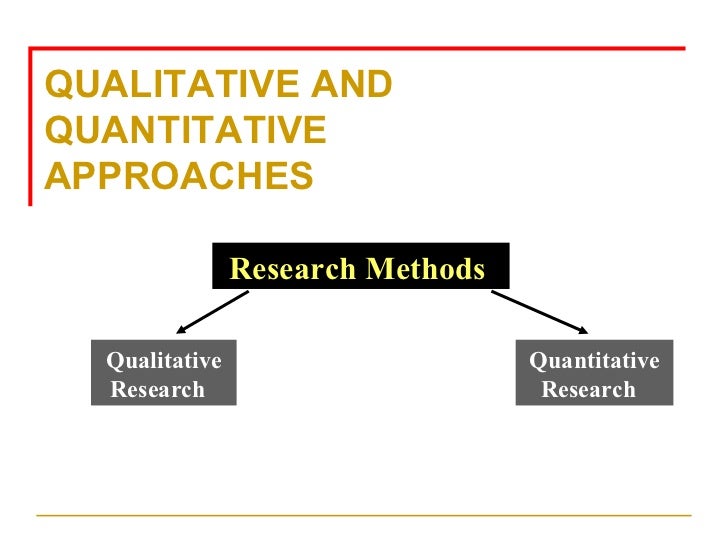 QUALITATIVE AND QUANTITATIVE APPROACHES

Research Methods

Qualitative Research

Quantitative Research